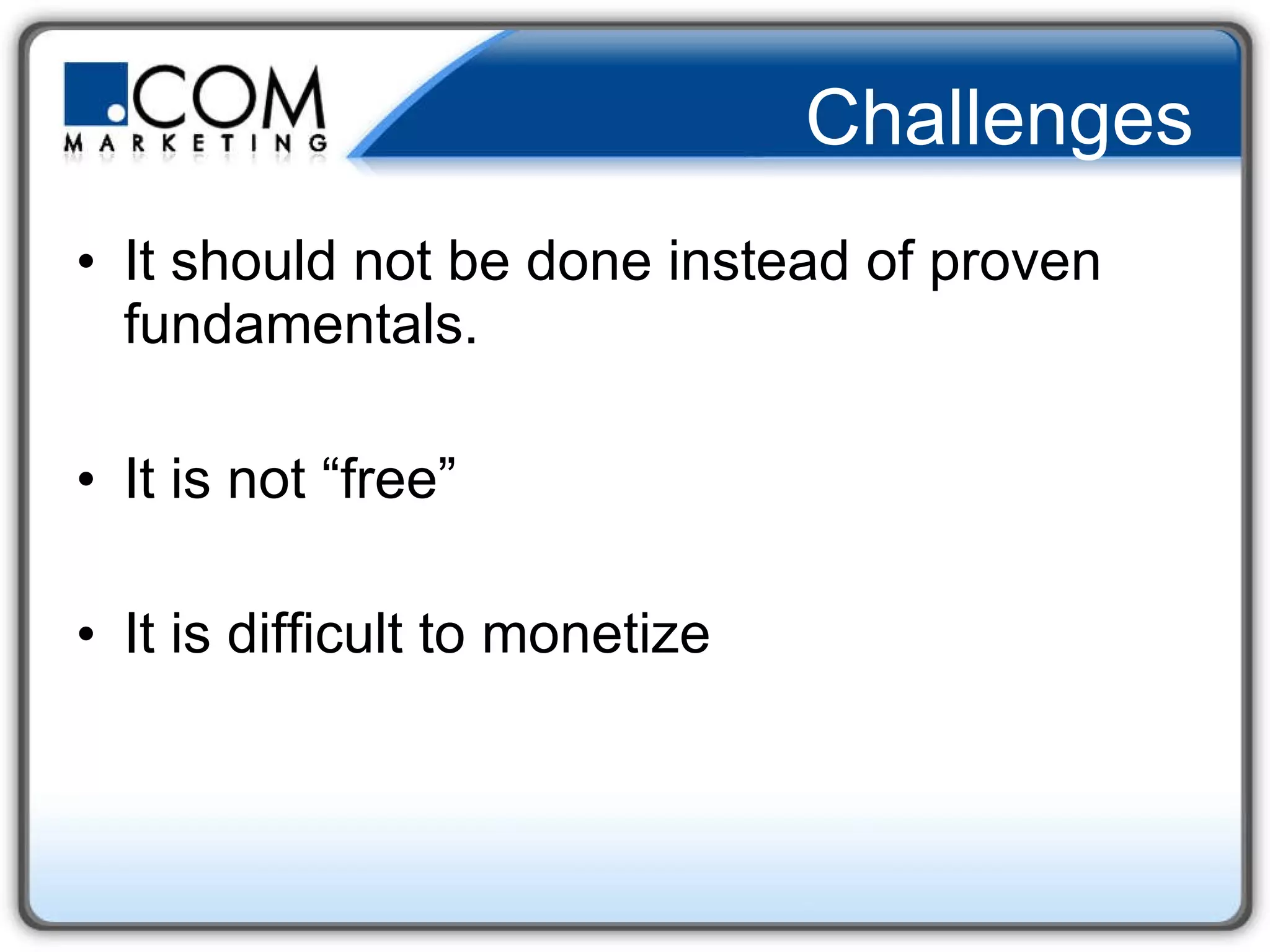 .COM
MARKETING

Challenges

• It should not be done instead of proven fundamentals.

• It is not “free”

• It is difficult to monetize